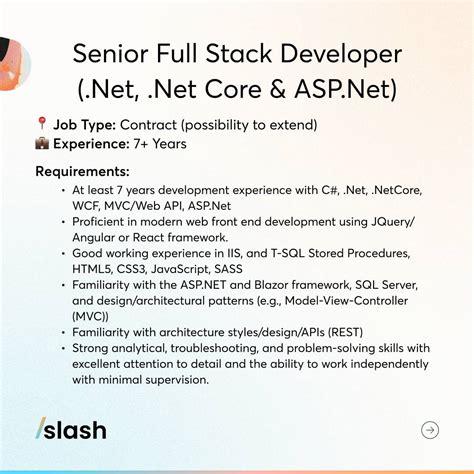 Senior Full Stack Developer (.Net, .Net Core & ASP.Net)

📍 Job Type: Contract (possibility to extend)
💼 Experience: 7+ Years

Requirements:
• At least 7 years development experience with C#, .Net, .NetCore, WCF, MVC/Web API, ASP.Net
• Proficient in modern web front end development using JQuery/ Angular or React framework.
• Good working experience in IIS, and T-SQL Stored Procedures, HTML5, CSS3, JavaScript, SASS
• Familiarity with the ASP.NET and Blazor framework, SQL Server, and design/architectural patterns (e.g., Model-View-Controller (MVC))
• Familiarity with architecture styles/design/APIs (REST)
• Strong analytical, troubleshooting, and problem-solving skills with excellent attention to detail and the ability to work independently with minimal supervision.

/slash